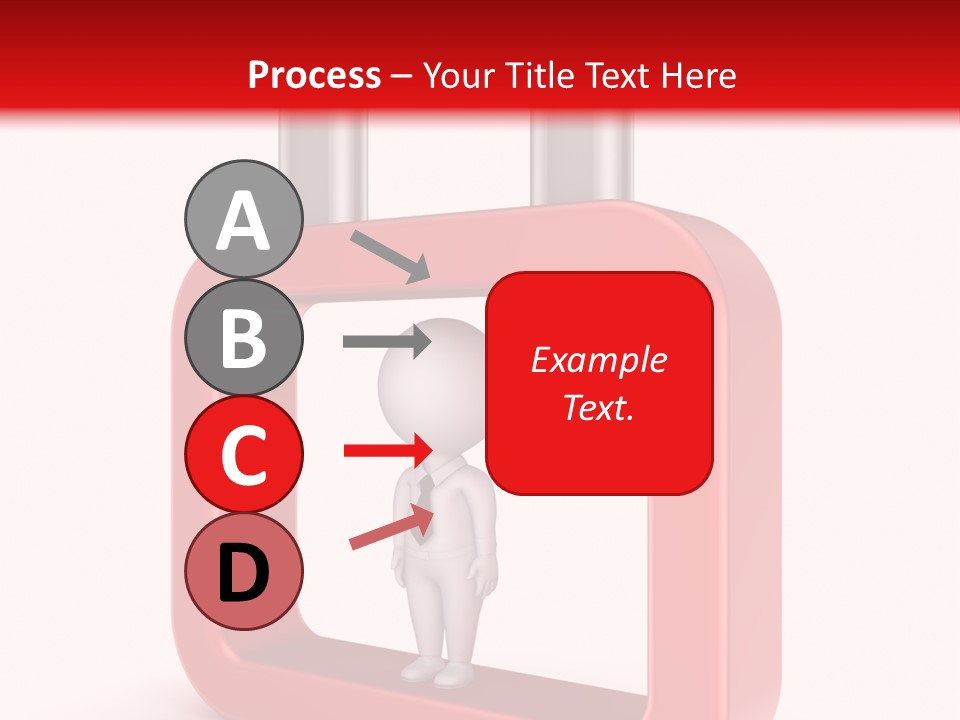 Process – Your Title Text Here

A

B

C

D

Example Text.